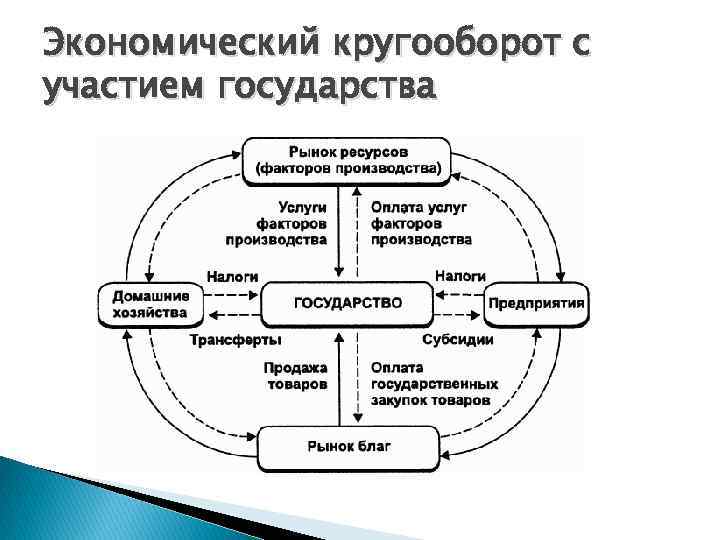 Экономический кругооборот с участием государства

Рынок ресурсов (факторов производства)

Услуги факторов производства

Оплата услуг факторов производства

Налоги

Налоги

Домашние хозяйства

ГОСУДАРСТВО

Предприятия

Трансферты

Субсидии

Продажа товаров

Оплата государственных закупок товаров

Рынок благ